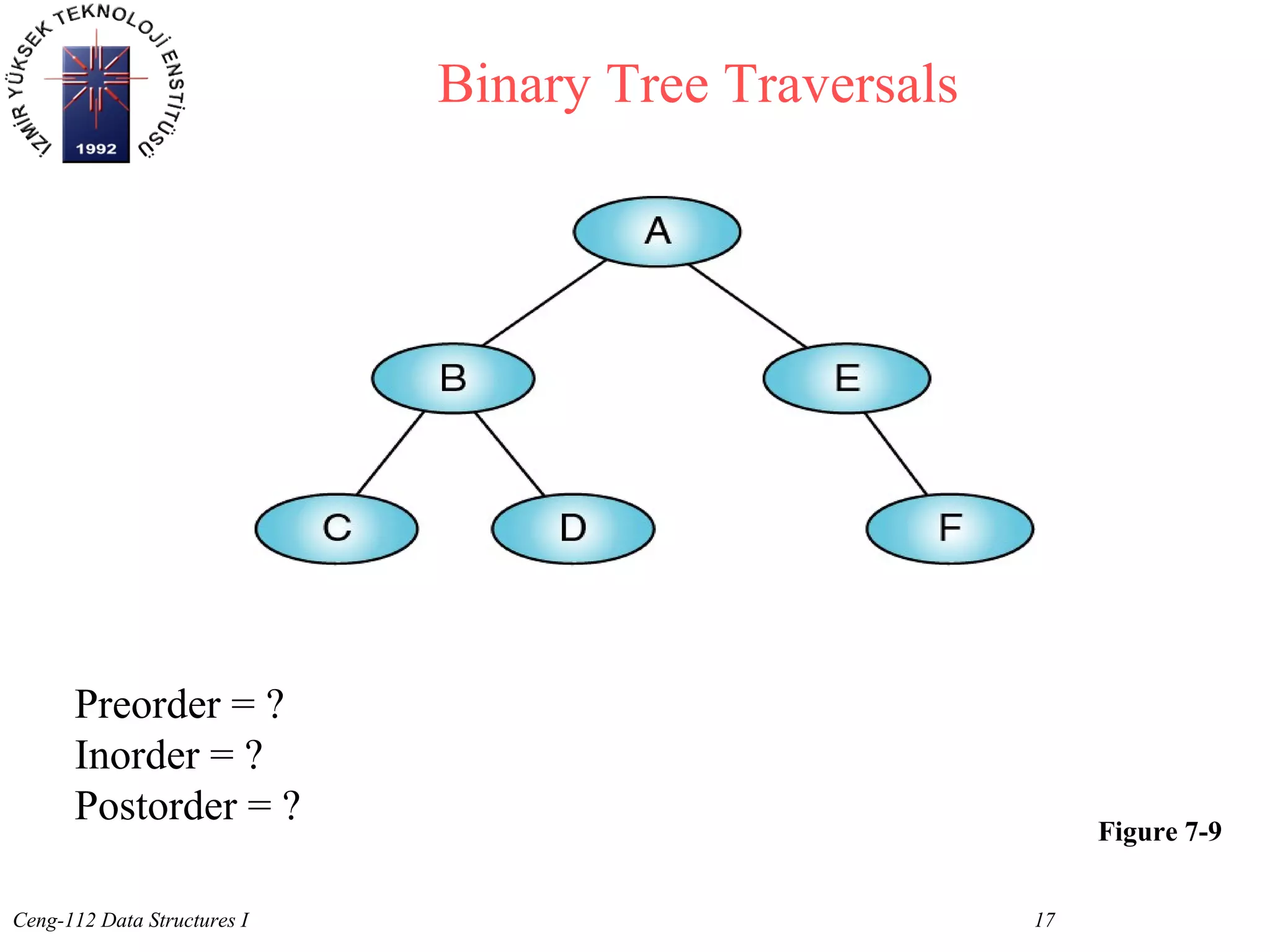 İZMİR YÜKSEK TEKNOLOJİ ENSTİTÜSÜ
1992

Binary Tree Traversals

A
B
E
C
D
F

Preorder = ?
Inorder = ?
Postorder = ?

Figure 7-9

Ceng-112 Data Structures I

17